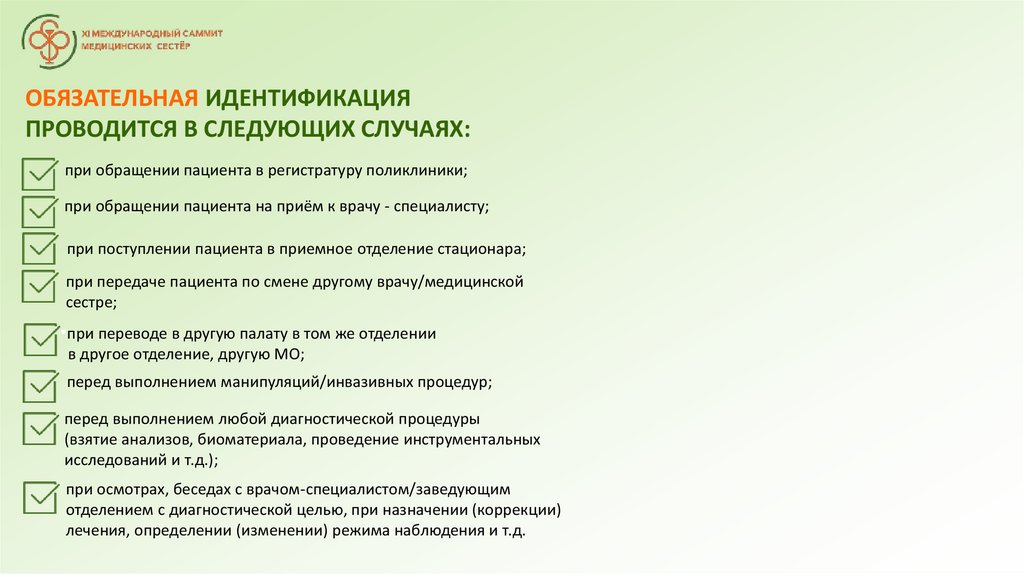 XI МЕЖДУНАРОДНЫЙ САММИТ МЕДИЦИНСКИХ СЕСТЁР

ОБЯЗАТЕЛЬНАЯ ИДЕНТИФИКАЦИЯ ПРОВОДИТСЯ В СЛЕДУЮЩИХ СЛУЧАЯХ:

при обращении пациента в регистратуру поликлиники;

при обращении пациента на приём к врачу - специалисту;

при поступлении пациента в приемное отделение стационара;

при передаче пациента по смене другому врачу/медицинской сестре;

при переводе в другую палату в том же отделении в другое отделение, другую МО;

перед выполнением манипуляций/инвазивных процедур;

перед выполнением любой диагностической процедуры (взятие анализов, биоматериала, проведение инструментальных исследований и т.д.);

при осмотрах, беседах с врачом-специалистом/заведующим отделением с диагностической целью, при назначении (коррекции) лечения, определении (изменении) режима наблюдения и т.д.